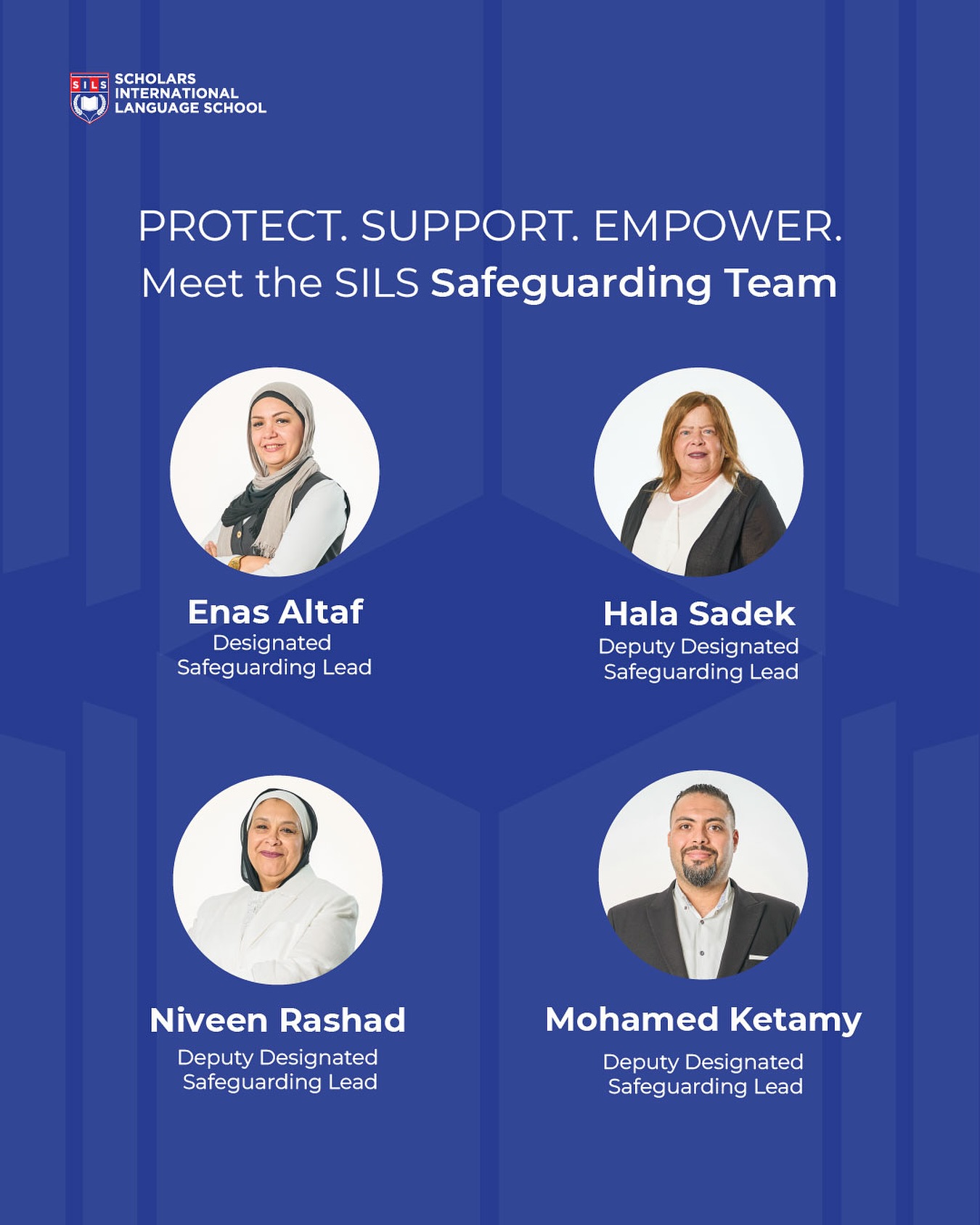 SILS
SCHOLARS INTERNATIONAL LANGUAGE SCHOOL

PROTECT. SUPPORT. EMPOWER.
Meet the SILS Safeguarding Team

Enas Altaf
Designated Safeguarding Lead

Hala Sadek
Deputy Designated Safeguarding Lead

Niveen Rashad
Deputy Designated Safeguarding Lead

Mohamed Ketamy
Deputy Designated Safeguarding Lead